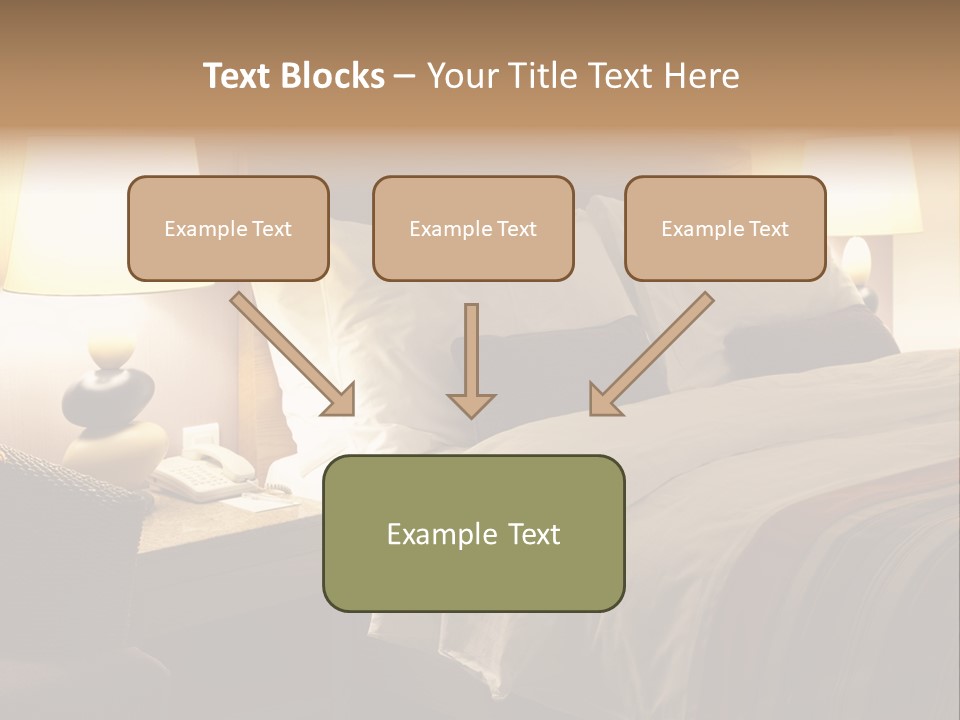 Text Blocks – Your Title Text Here

Example Text

Example Text

Example Text

Example Text